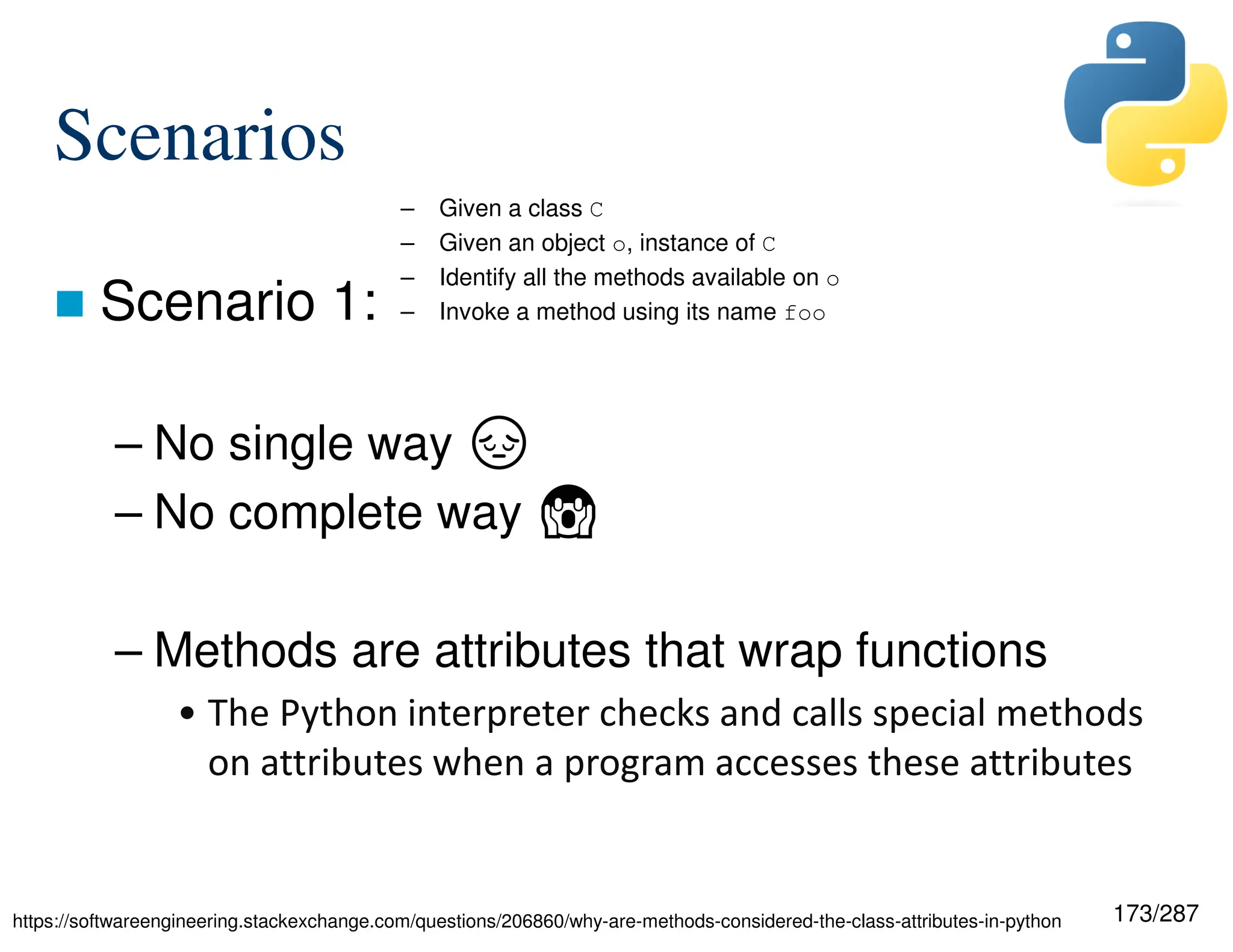 Scenarios

Scenario 1:

– Given a class C
– Given an object o, instance of C
– Identify all the methods available on o
– Invoke a method using its name foo

– No single way 😔
– No complete way 😱

– Methods are attributes that wrap functions
• The Python interpreter checks and calls special methods on attributes when a program accesses these attributes

https://softwareengineering.stackexchange.com/questions/206860/why-are-methods-considered-the-class-attributes-in-python

173/287